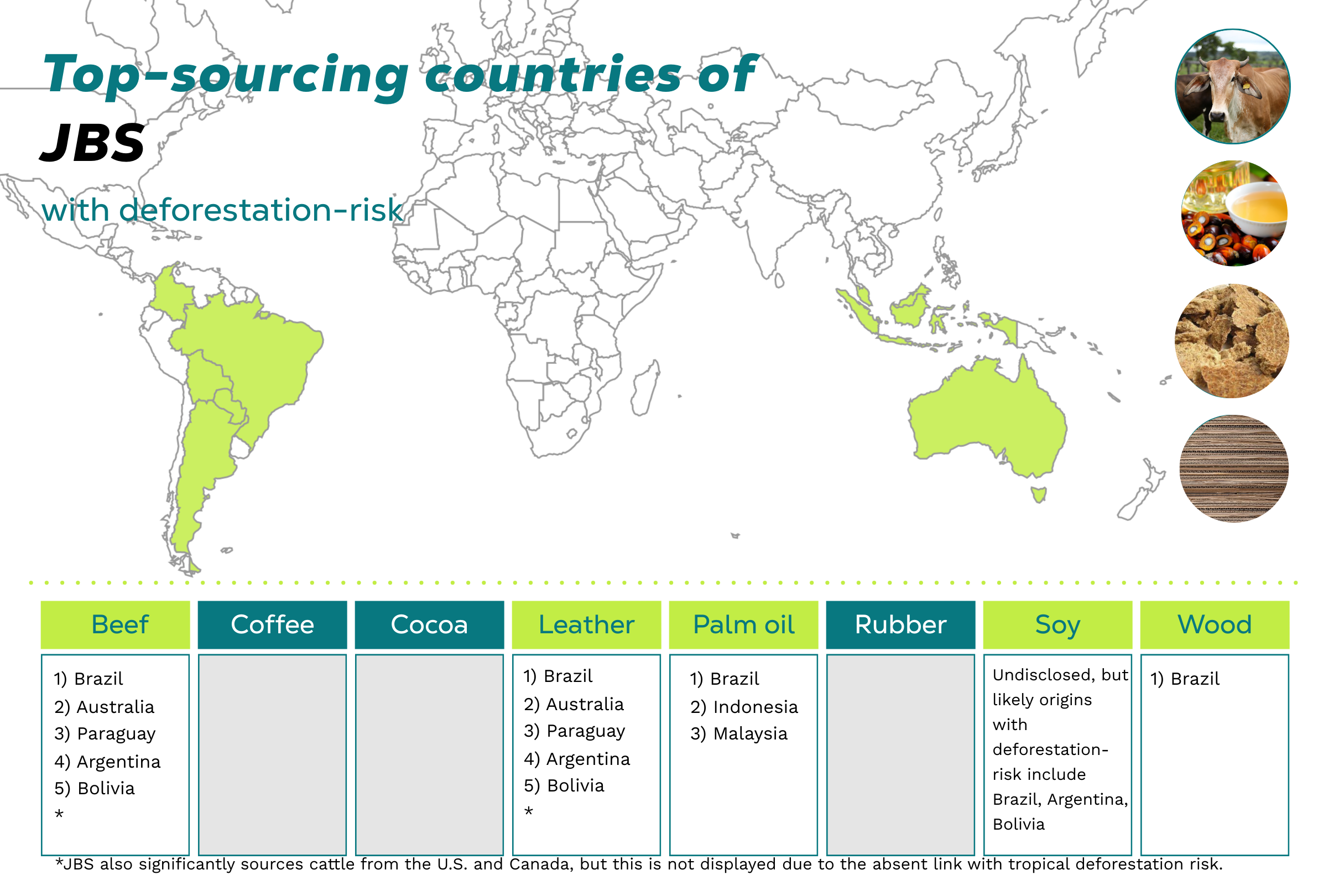 Top-sourcing countries of JBS

with deforestation-risk

| Beef | Coffee | Cocoa | Leather | Palm oil | Rubber | Soy | Wood |
|---|---|---|---|---|---|---|---|
| 1) Brazil 2) Australia 3) Paraguay 4) Argentina 5) Bolivia * | | | 1) Brazil 2) Australia 3) Paraguay 4) Argentina 5) Bolivia * | 1) Brazil 2) Indonesia 3) Malaysia | | Undisclosed, but likely origins with deforestation-risk include Brazil, Argentina, Bolivia | 1) Brazil |

*JBS also significantly sources cattle from the U.S. and Canada, but this is not displayed due to the absent link with tropical deforestation risk.